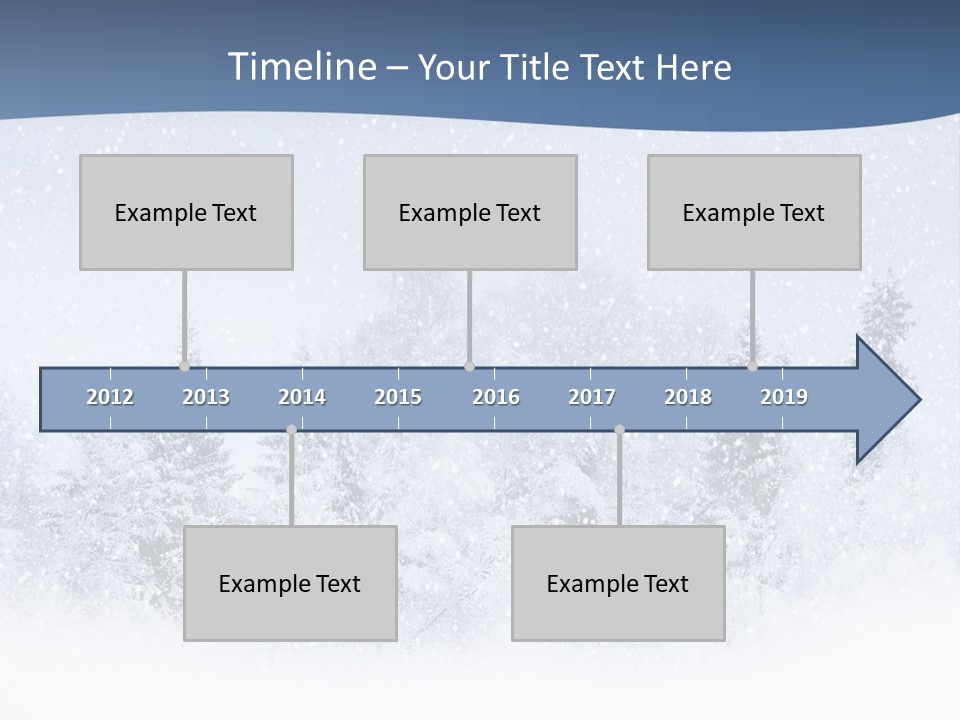 Timeline – Your Title Text Here

Example Text

Example Text

Example Text

2012 2013 2014 2015 2016 2017 2018 2019

Example Text

Example Text